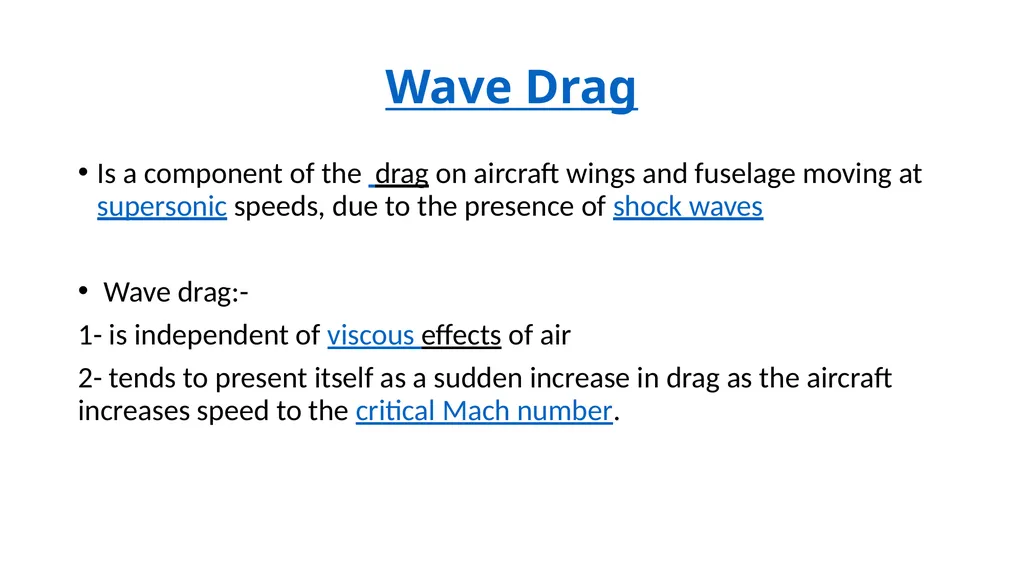 Wave Drag

• Is a component of the  drag on aircraft wings and fuselage moving at supersonic speeds, due to the presence of shock waves

• Wave drag:-

1- is independent of viscous effects of air

2- tends to present itself as a sudden increase in drag as the aircraft increases speed to the critical Mach number.